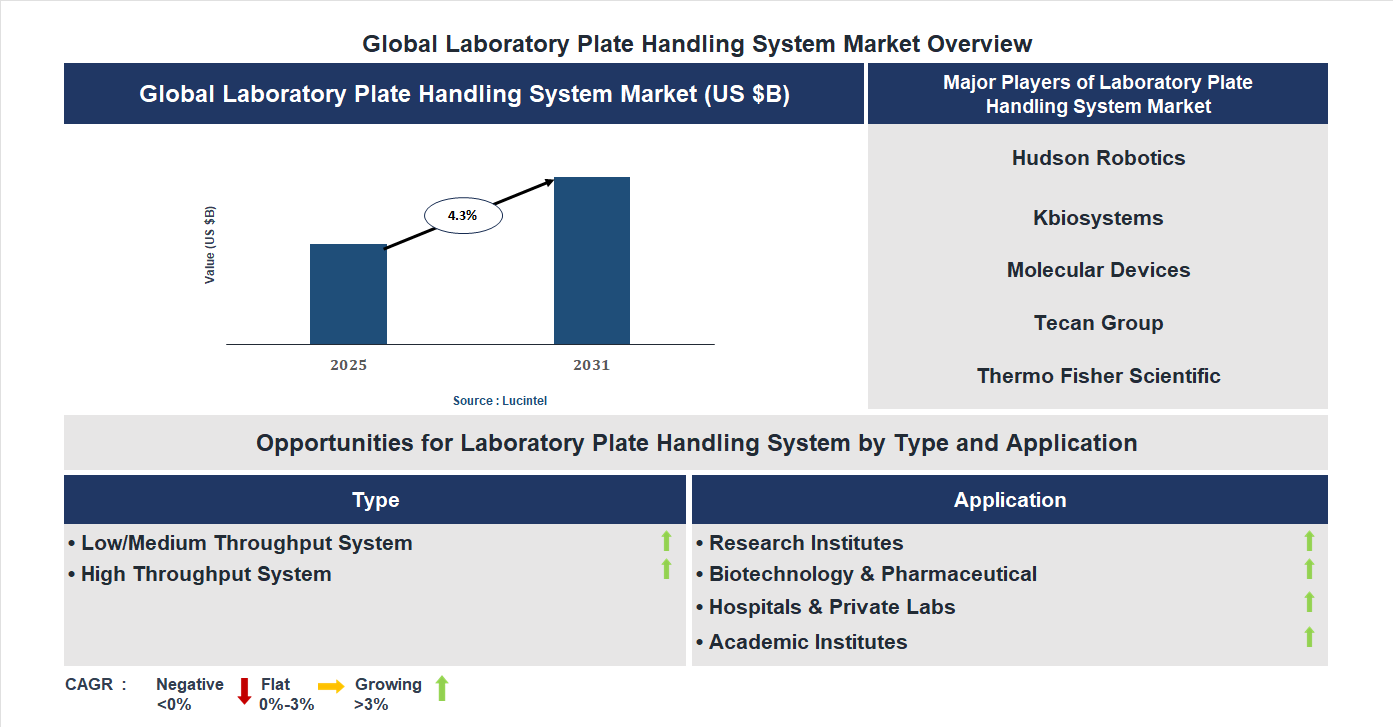 Global Laboratory Plate Handling System Market Overview

Global Laboratory Plate Handling System Market (US $B)

Value (US $B)

4.3%

2025

2031

Source : Lucintel

Major Players of Laboratory Plate Handling System Market

Hudson Robotics

Kbiosystems

Molecular Devices

Tecan Group

Thermo Fisher Scientific

Opportunities for Laboratory Plate Handling System by Type and Application

Type

• Low/Medium Throughput System
• High Throughput System

Application

• Research Institutes
• Biotechnology & Pharmaceutical
• Hospitals & Private Labs
• Academic Institutes

CAGR : Negative <0% Flat 0%-3% Growing >3%